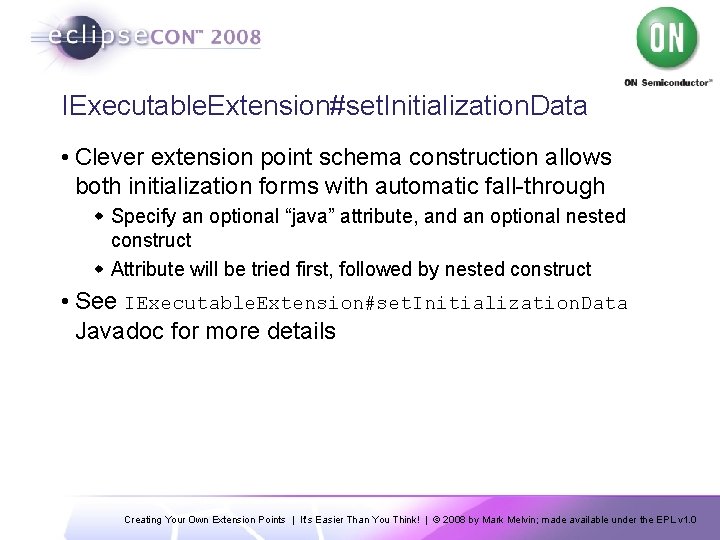 eclipseCON™ 2008

ON

ON Semiconductor™

IExecutableExtension#setInitializationData

• Clever extension point schema construction allows both initialization forms with automatic fall-through

◆ Specify an optional “java” attribute, and an optional nested construct

◆ Attribute will be tried first, followed by nested construct

• See IExecutableExtension#setInitializationData Javadoc for more details

Creating Your Own Extension Points | It's Easier Than You Think! | © 2008 by Mark Melvin; made available under the EPL v1.0